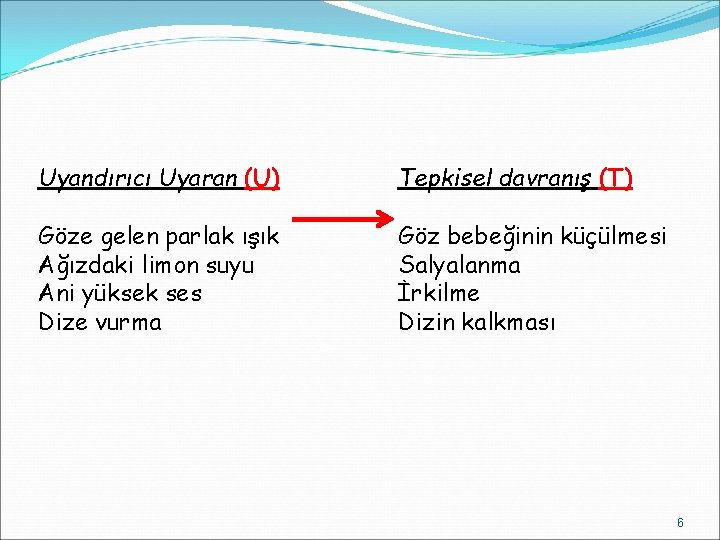 Uyandırıcı Uyaran (U)

Göze gelen parlak ışık
Ağızdaki limon suyu
Ani yüksek ses
Dize vurma

Tepkisel davranış (T)

Göz bebeğinin küçülmesi
Salyalanma
İrkilme
Dizin kalkması

6